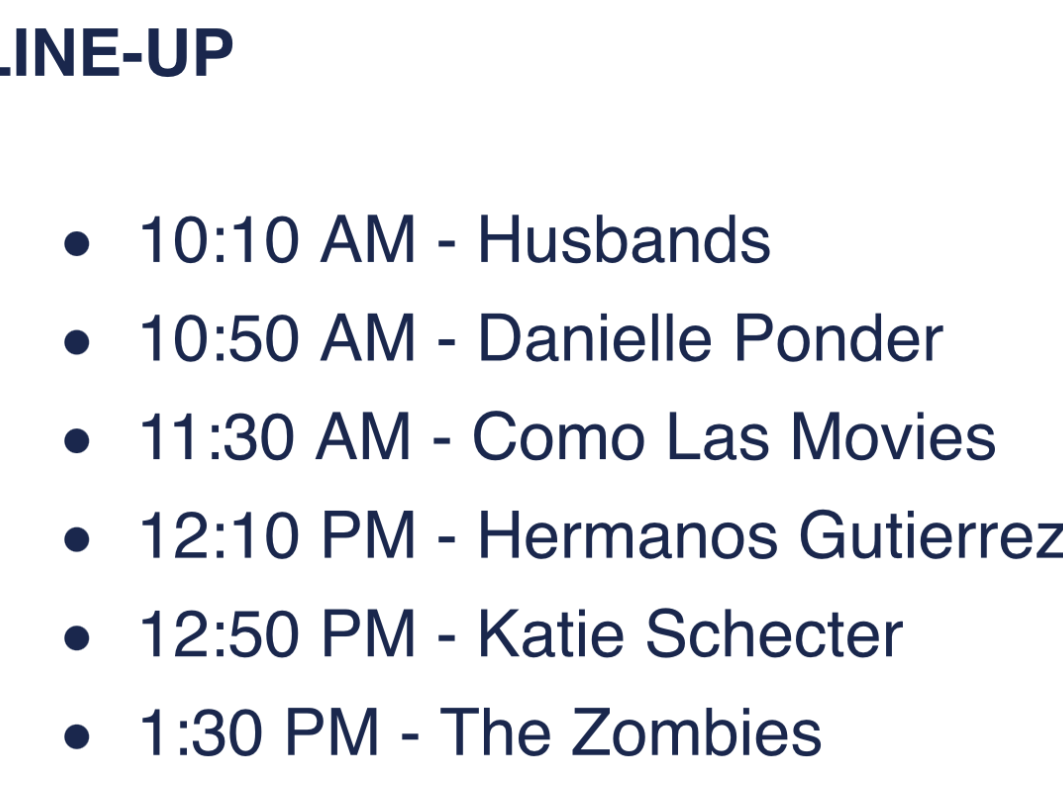 LINE-UP

- 10:10 AM - Husbands
- 10:50 AM - Danielle Ponder
- 11:30 AM - Como Las Movies
- 12:10 PM - Hermanos Gutierrez
- 12:50 PM - Katie Schecter
- 1:30 PM - The Zombies